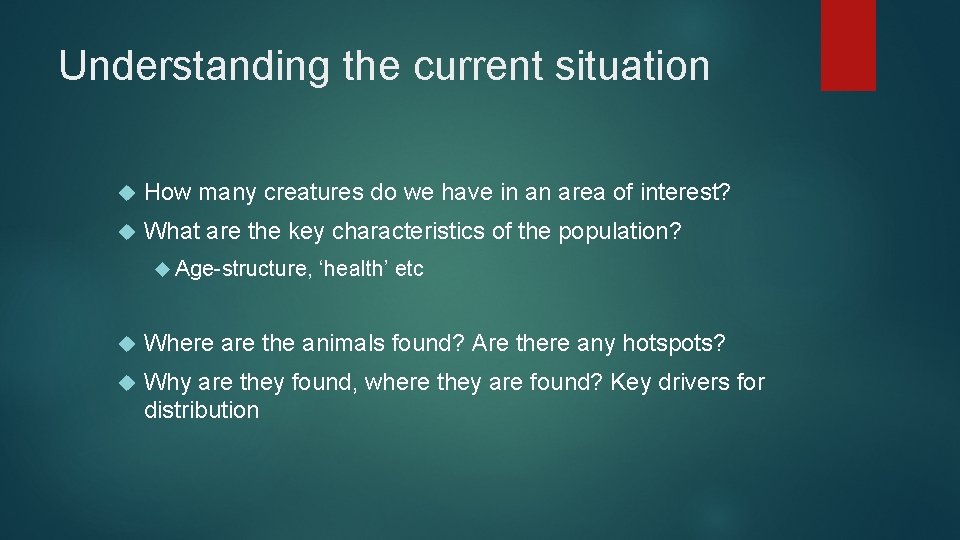 Understanding the current situation

How many creatures do we have in an area of interest?

What are the key characteristics of the population?

Age-structure, ‘health’ etc

Where are the animals found? Are there any hotspots?

Why are they found, where they are found? Key drivers for distribution